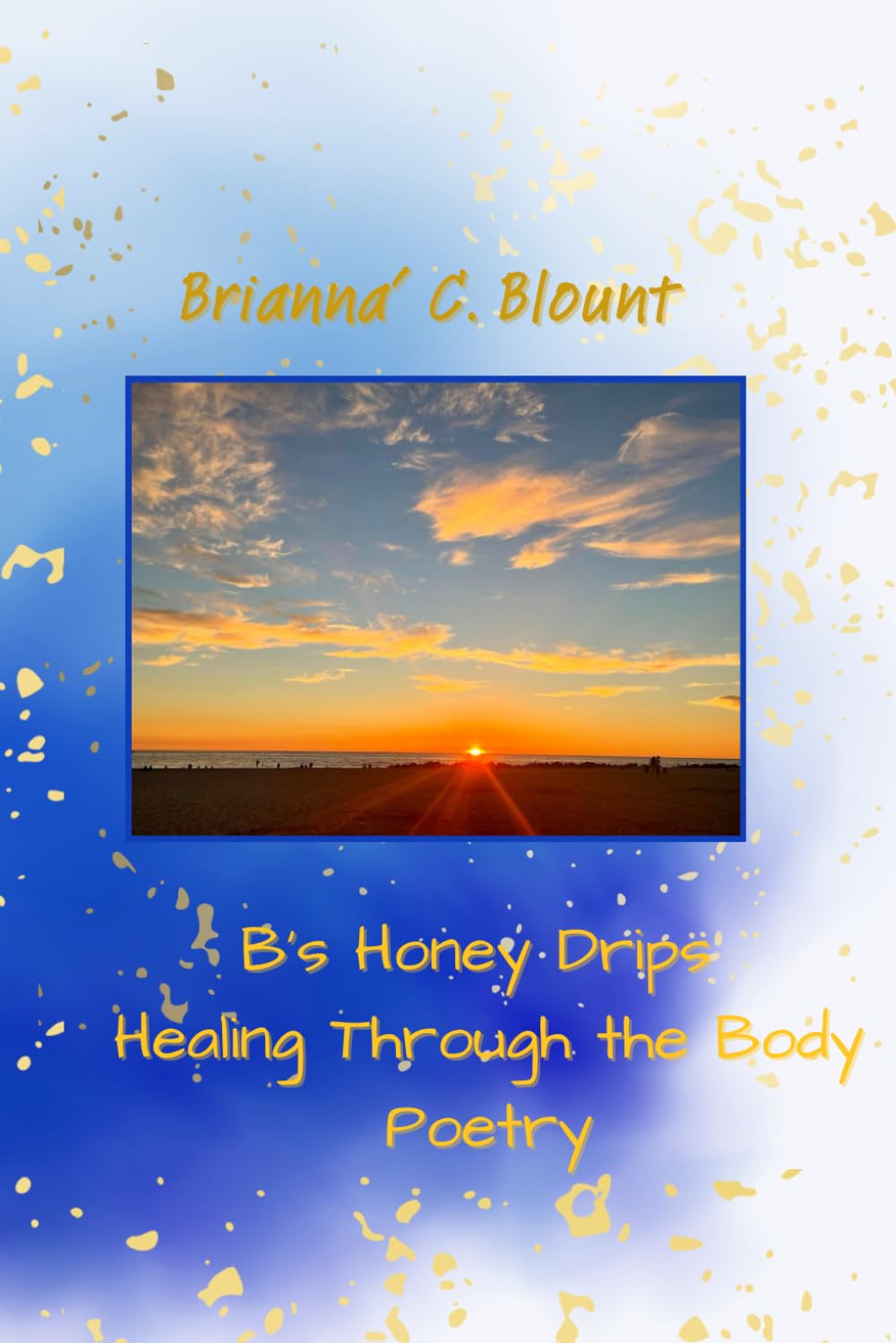 Brianna' C. Blount

B's Honey Drips
Healing Through the Body
Poetry